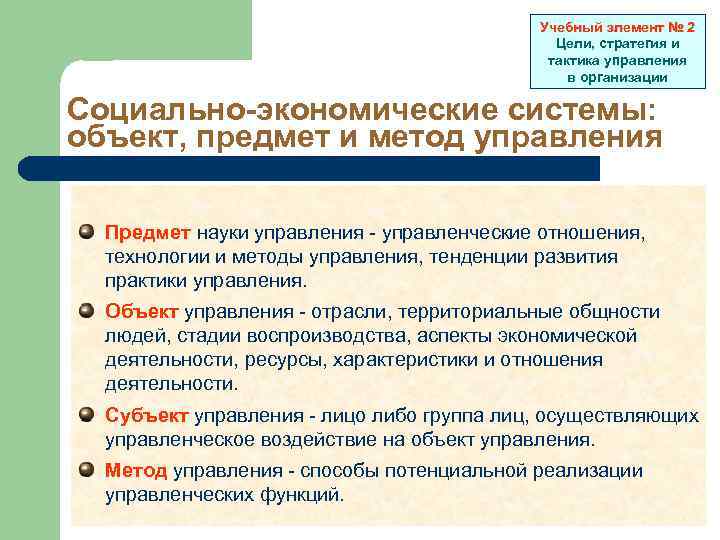 Учебный элемент № 2
Цели, стратегия и тактика управления в организации

Социально-экономические системы: объект, предмет и метод управления

Предмет науки управления - управленческие отношения, технологии и методы управления, тенденции развития практики управления.

Объект управления - отрасли, территориальные общности людей, стадии воспроизводства, аспекты экономической деятельности, ресурсы, характеристики и отношения деятельности.

Субъект управления - лицо либо группа лиц, осуществляющих управленческое воздействие на объект управления.

Метод управления - способы потенциальной реализации управленческих функций.